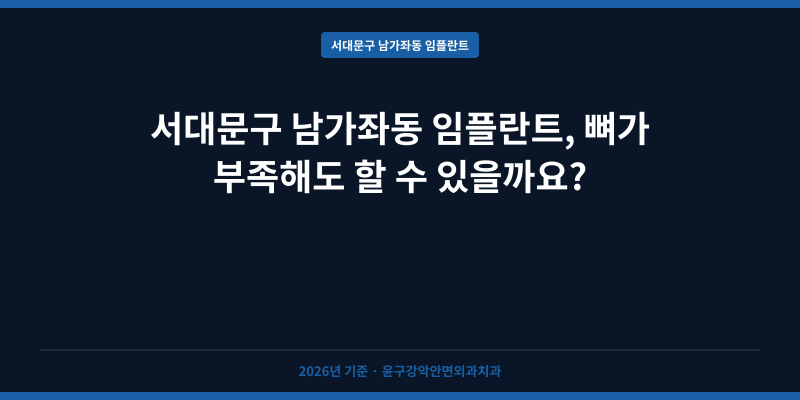 서대문구 남가좌동 임플란트

서대문구 남가좌동 임플란트, 뼈가 부족해도 할 수 있을까요?

2026년 기준 · 윤구강악안면외과치과